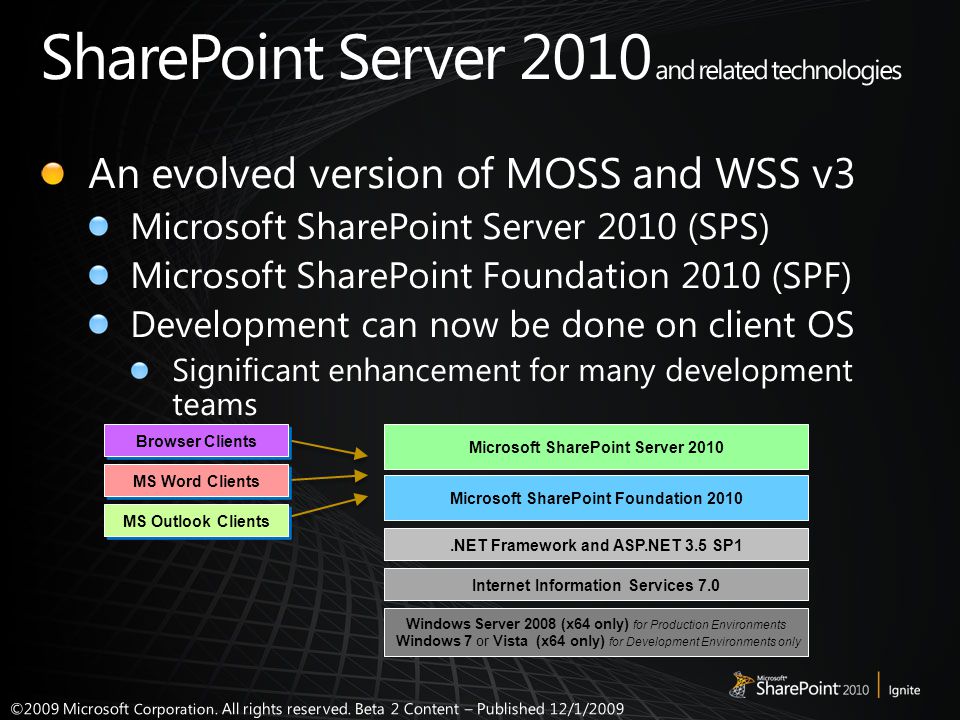 SharePoint Server 2010 and related technologies

An evolved version of MOSS and WSS v3

Microsoft SharePoint Server 2010 (SPS)

Microsoft SharePoint Foundation 2010 (SPF)

Development can now be done on client OS

Significant enhancement for many development teams

Browser Clients

MS Word Clients

MS Outlook Clients

Microsoft SharePoint Server 2010

Microsoft SharePoint Foundation 2010

.NET Framework and ASP.NET 3.5 SP1

Internet Information Services 7.0

Windows Server 2008 (x64 only) for Production Environments
Windows 7 or Vista (x64 only) for Development Environments only

©2009 Microsoft Corporation. All rights reserved. Beta 2 Content – Published 12/1/2009

Microsoft SharePoint 2010 | Ignite